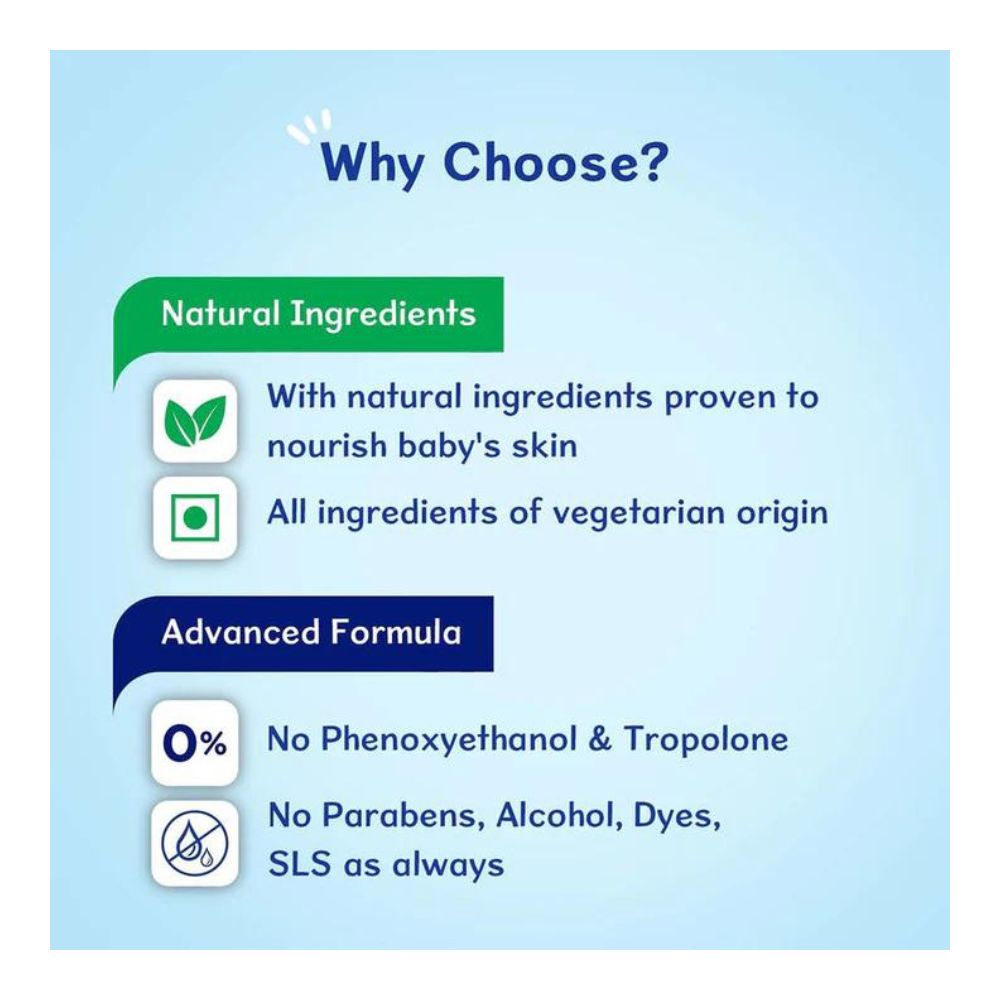 Why Choose?

Natural Ingredients

With natural ingredients proven to nourish baby's skin

All ingredients of vegetarian origin

Advanced Formula

0%

No Phenoxyethanol & Tropolone

No Parabens, Alcohol, Dyes, SLS as always